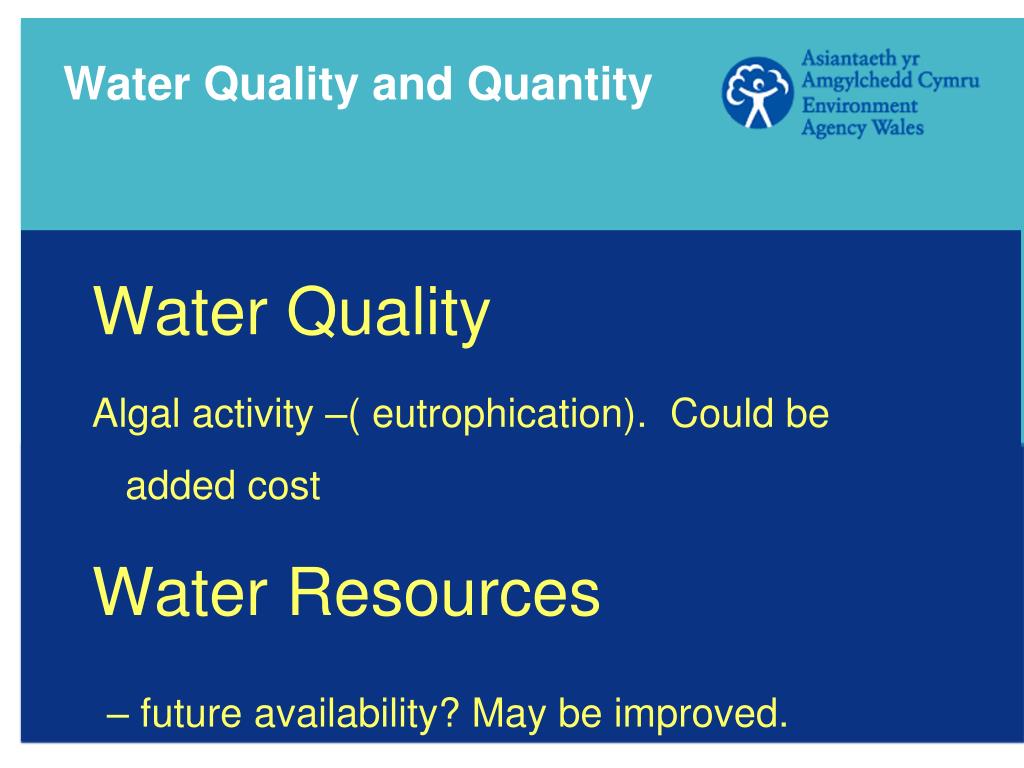 Water Quality and Quantity

Asiantaeth yr Amgylchedd Cymru
Environment Agency Wales

Water Quality

Algal activity –( eutrophication). Could be added cost

Water Resources

– future availability? May be improved.